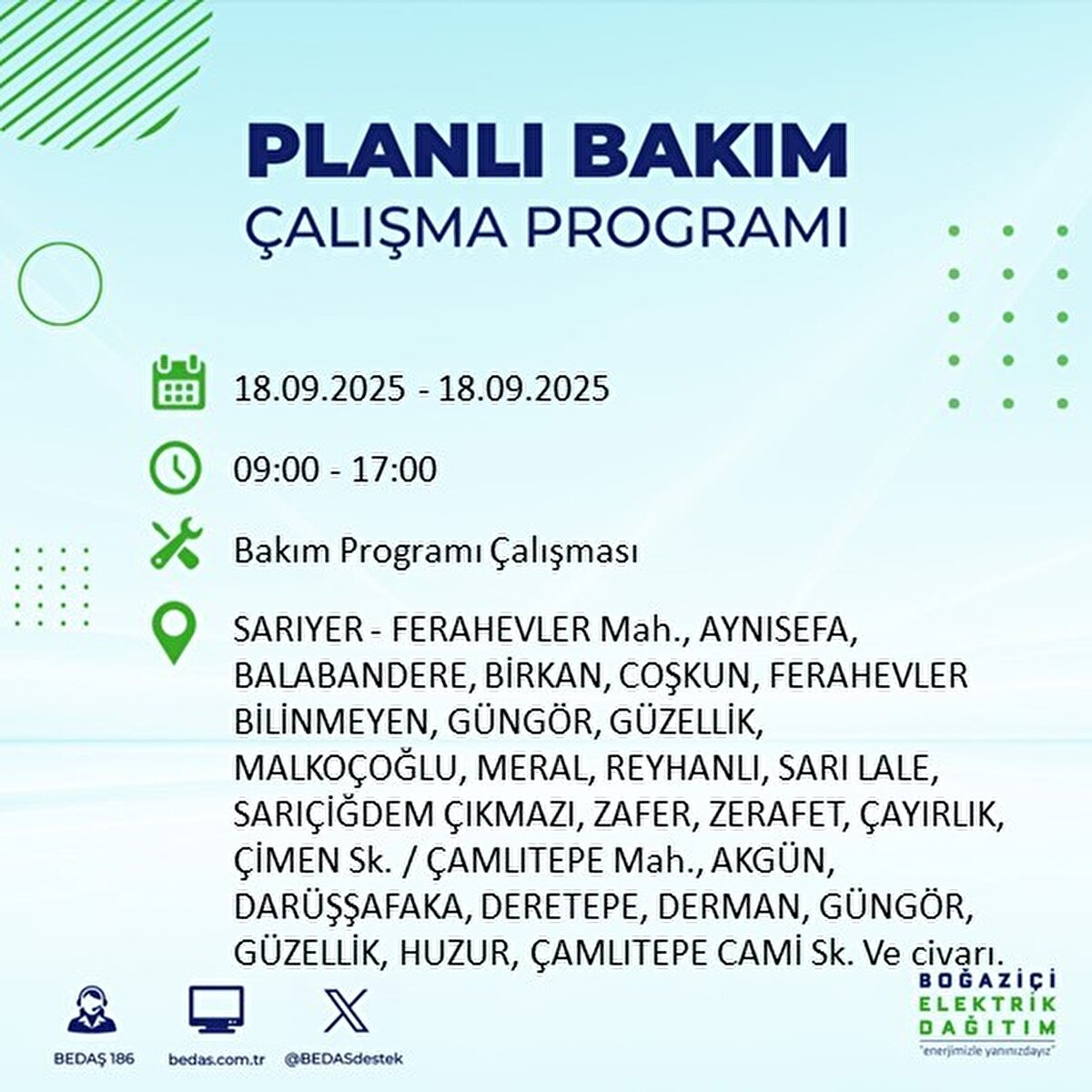 PLANLI BAKIM
ÇALIŞMA PROGRAMI

18.09.2025 - 18.09.2025

09:00 - 17:00

Bakım Programı Çalışması

SARIYER - FERAHEVLER Mah., AYNISEFA, BALABANDERE, BİRKAN, COŞKUN, FERAHEVLER BİLİNMEYEN, GÜNGÖR, GÜZELLİK, MALKOÇOĞLU, MERAL, REYHANLI, SARI LALE, SARIÇİĞDEM ÇIKMAZI, ZAFER, ZERAFET, ÇAYIRLIK, ÇİMEN Sk. / ÇAMLITEPE Mah., AKGÜN, DARÜŞŞAFAKA, DERETEPE, DERMAN, GÜNGÖR, GÜZELLİK, HUZUR, ÇAMLITEPE CAMİ Sk. Ve civarı.

BEDAŞ 186
bedas.com.tr
@BEDASdestek

BOĞAZİÇİ
ELEKTRİK
DAĞITIM
"enerjimizle yanınızdayız"